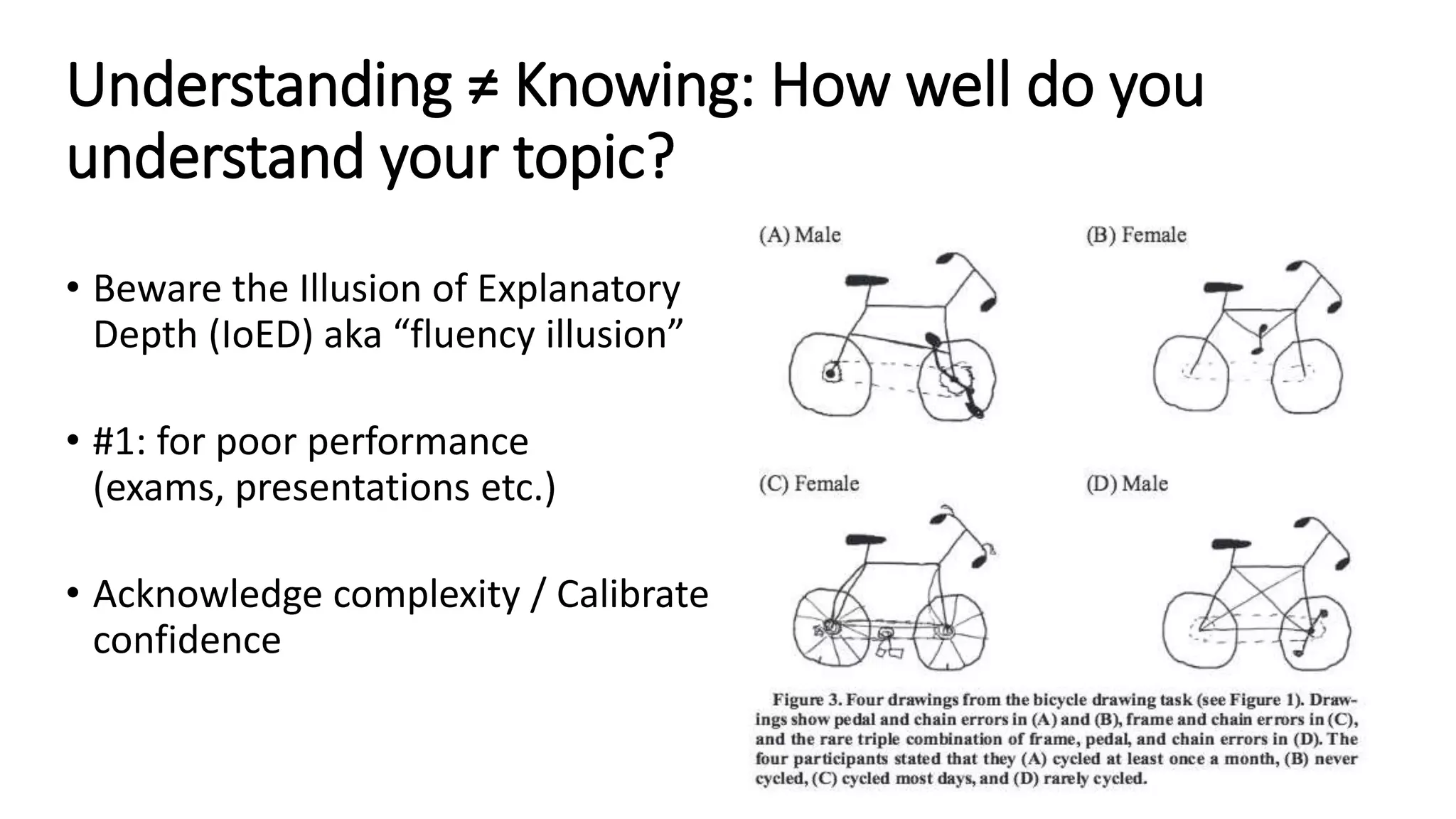 Understanding ≠ Knowing: How well do you understand your topic?

• Beware the Illusion of Explanatory Depth (IoED) aka “fluency illusion”

• #1: for poor performance (exams, presentations etc.)

• Acknowledge complexity / Calibrate confidence

(A) Male

(B) Female

(C) Female

(D) Male

Figure 3. Four drawings from the bicycle drawing task (see Figure 1). Drawings show pedal and chain errors in (A) and (B), frame and chain errors in (C), and the rare triple combination of frame, pedal, and chain errors in (D). The four participants stated that they (A) cycled at least once a month, (B) never cycled, (C) cycled most days, and (D) rarely cycled.